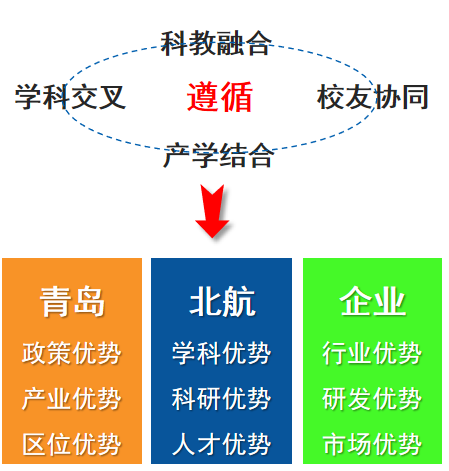 科教融合

学科交叉 遵循 校友协同

产学结合

青岛
政策优势
产业优势
区位优势

北航
学科优势
科研优势
人才优势

企业
行业优势
研发优势
市场优势